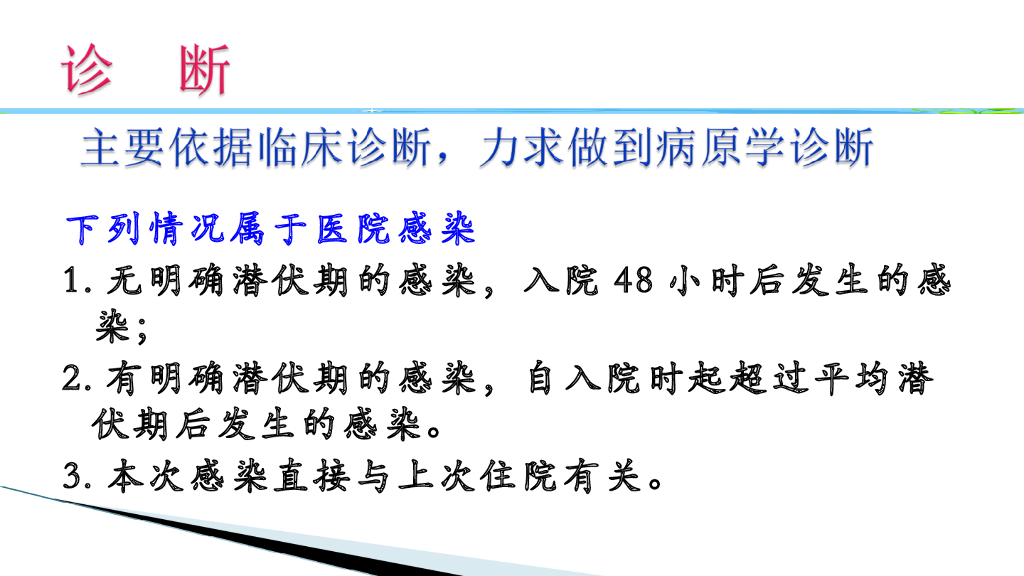 诊 断

主要依据临床诊断，力求做到病原学诊断

下列情况属于医院感染

1. 无明确潜伏期的感染，入院 48 小时后发生的感染；

2. 有明确潜伏期的感染，自入院时起超过平均潜伏期后发生的感染。

3. 本次感染直接与上次住院有关。